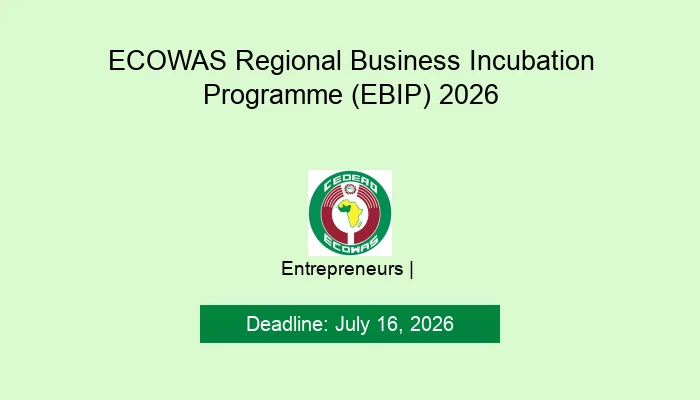 ECOWAS Regional Business Incubation Programme (EBIP) 2026

CEDEAO
ECOWAS

Entrepreneurs |

Deadline: July 16, 2026